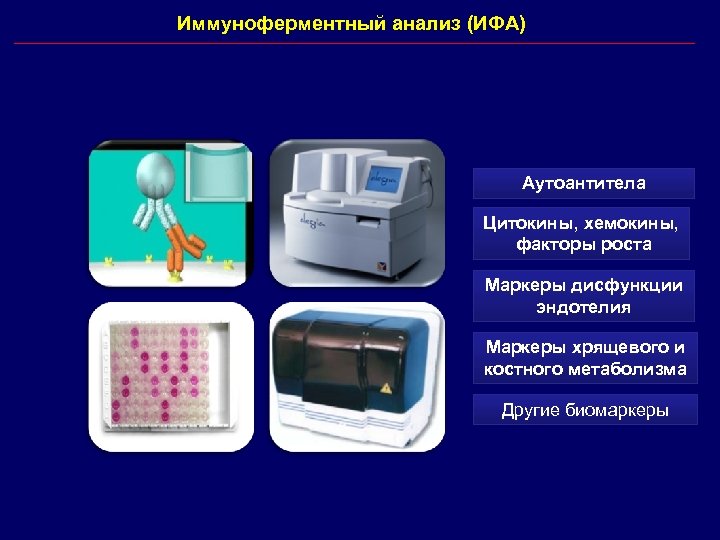 Иммуноферментный анализ (ИФА)

alegria

alegria

Аутоантитела

Цитокины, хемокины, факторы роста

Маркеры дисфункции эндотелия

Маркеры хрящевого и костного метаболизма

Другие биомаркеры